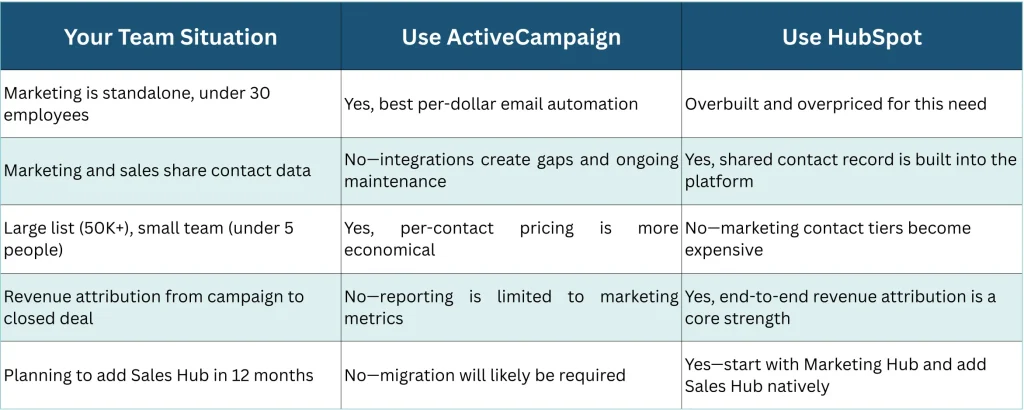 | Your Team Situation | Use ActiveCampaign | Use HubSpot |
|---|---|---|
| Marketing is standalone, under 30 employees | Yes, best per-dollar email automation | Overbuilt and overpriced for this need |
| Marketing and sales share contact data | No—integrations create gaps and ongoing maintenance | Yes, shared contact record is built into the platform |
| Large list (50K+), small team (under 5 people) | Yes, per-contact pricing is more economical | No—marketing contact tiers become expensive |
| Revenue attribution from campaign to closed deal | No—reporting is limited to marketing metrics | Yes, end-to-end revenue attribution is a core strength |
| Planning to add Sales Hub in 12 months | No—migration will likely be required | Yes—start with Marketing Hub and add Sales Hub natively |